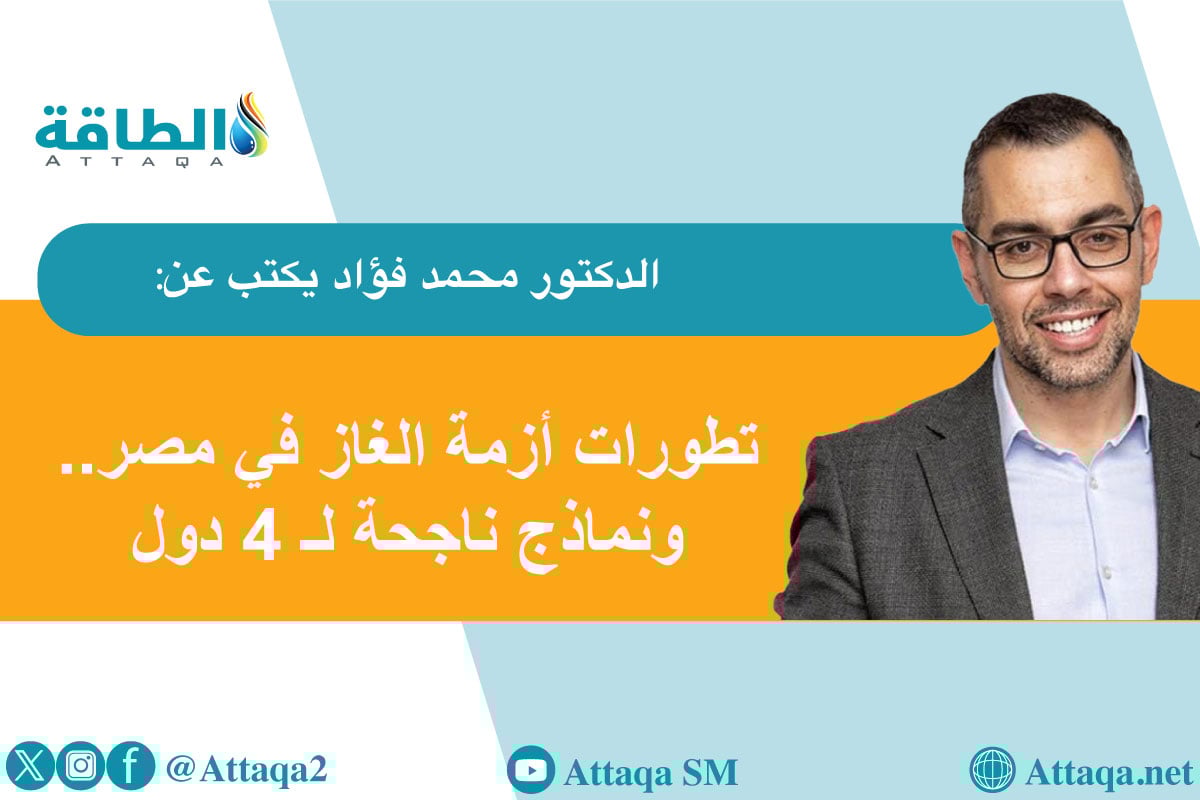 الطاقة
ATTAQA

الدكتور محمد فؤاد يكتب عن:

تطورات أزمة الغاز في مصر..
ونماذج ناجحة لـ 4 دول

@Attaqa2
Attaqa SM
Attaqa.net